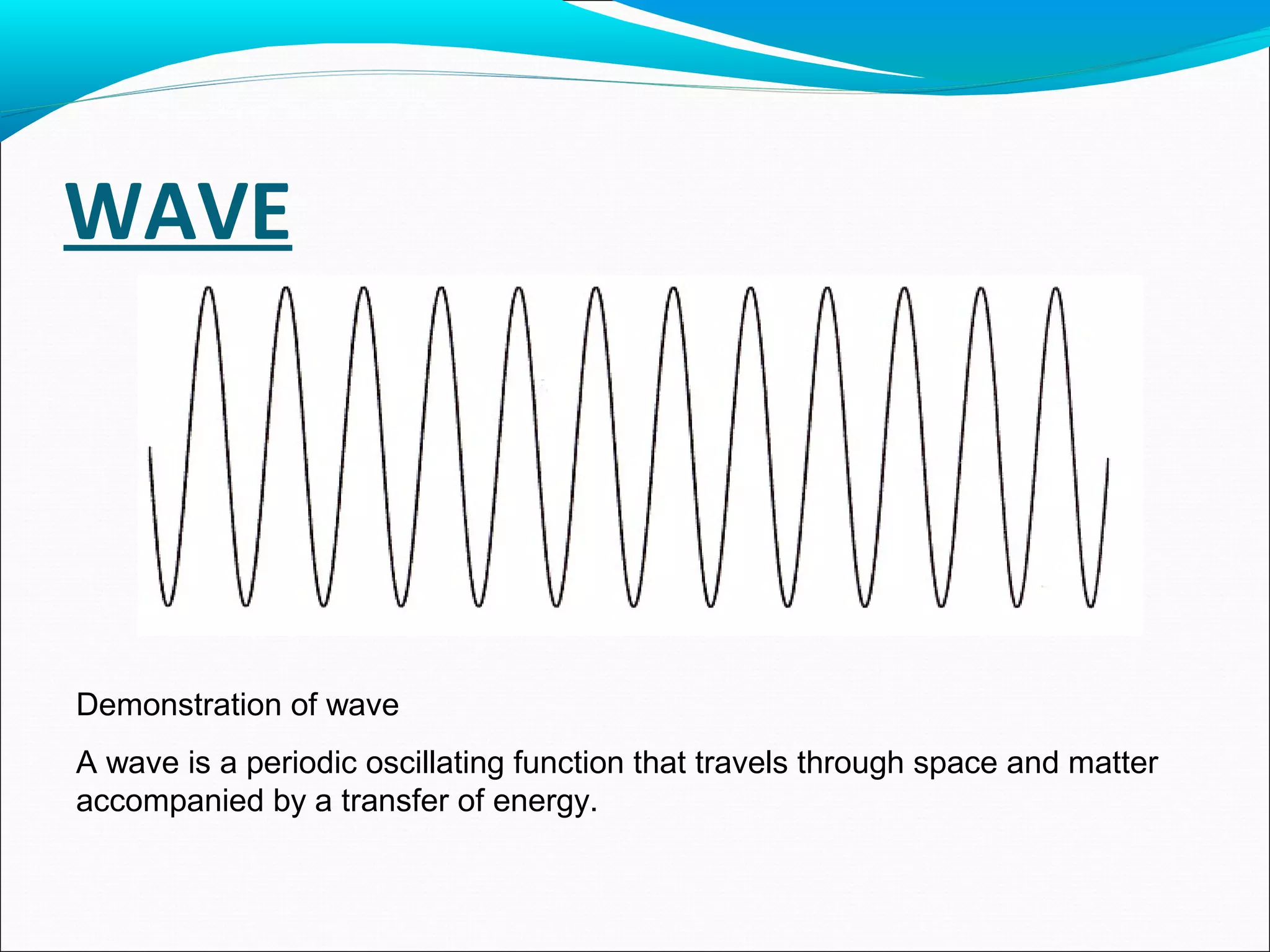 WAVE

Demonstration of wave

A wave is a periodic oscillating function that travels through space and matter accompanied by a transfer of energy.